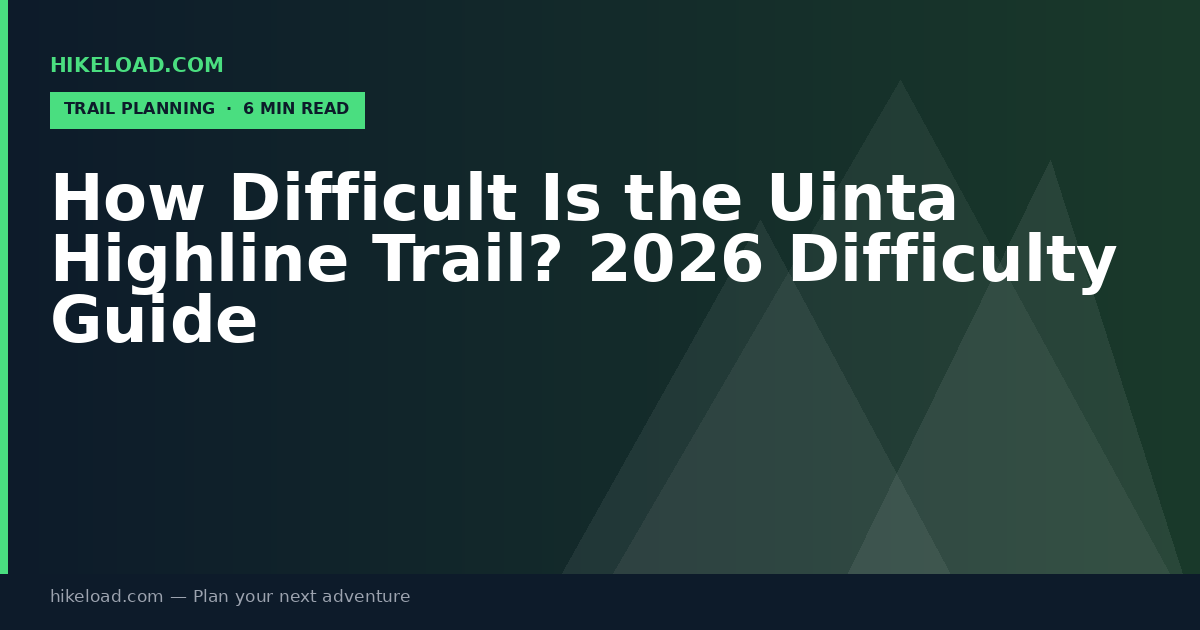 HIKELOAD.COM

TRAIL PLANNING · 6 MIN READ

How Difficult Is the Uinta Highline Trail? 2026 Difficulty Guide

hikeload.com — Plan your next adventure